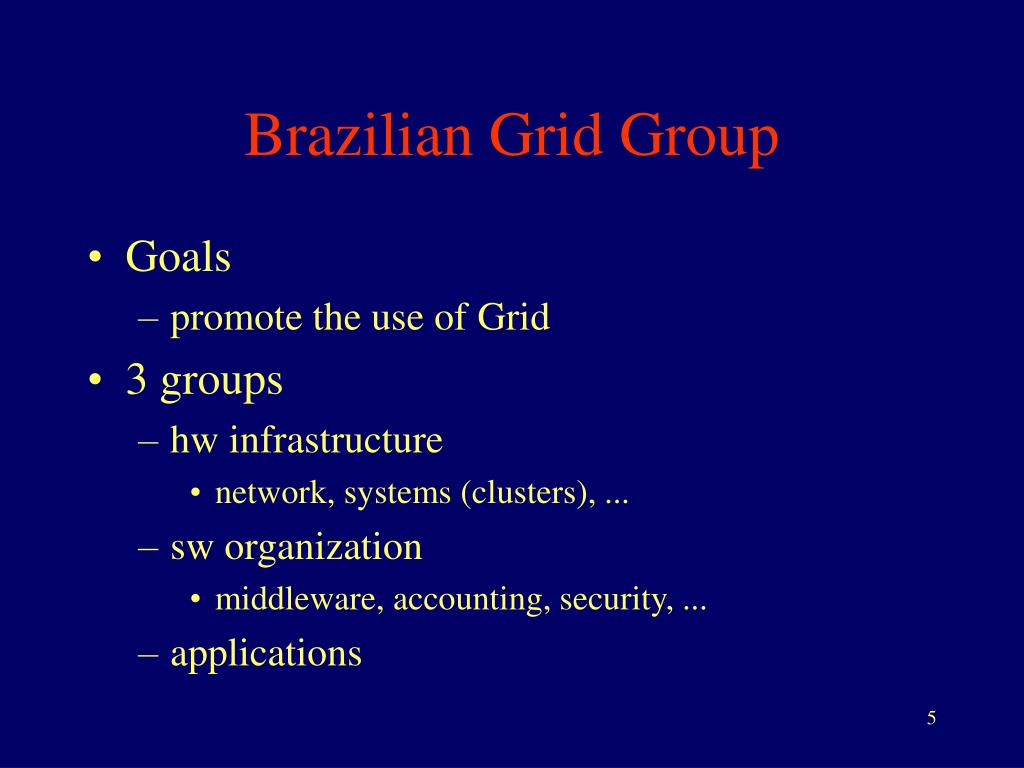 Brazilian Grid Group

• Goals
– promote the use of Grid
• 3 groups
– hw infrastructure
• network, systems (clusters), ...
– sw organization
• middleware, accounting, security, ...
– applications

5